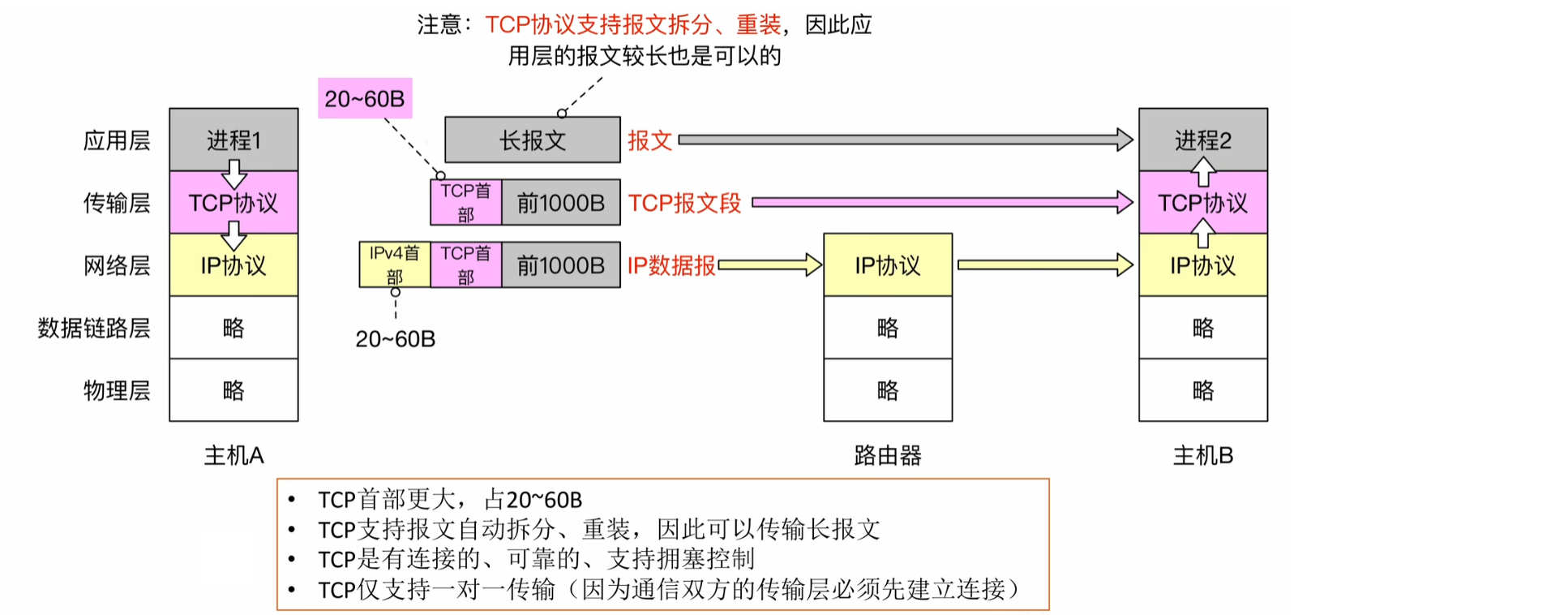 注意：TCP协议支持报文拆分、重装，因此应用层的报文较长也是可以的

20~60B

应用层
传输层
网络层
数据链路层
物理层

进程1
TCP协议
IP协议
略
略

主机A

长报文
报文

TCP首部
前1000B
TCP报文段

IPv4首部
TCP首部
前1000B
IP数据报

20~60B

IP协议
略
略

路由器

进程2
TCP协议
IP协议
略
略

主机B

• TCP首部更大，占20~60B
• TCP支持报文自动拆分、重装，因此可以传输长报文
• TCP是有连接的、可靠的、支持拥塞控制
• TCP仅支持一对一传输（因为通信双方的传输层必须先建立连接）